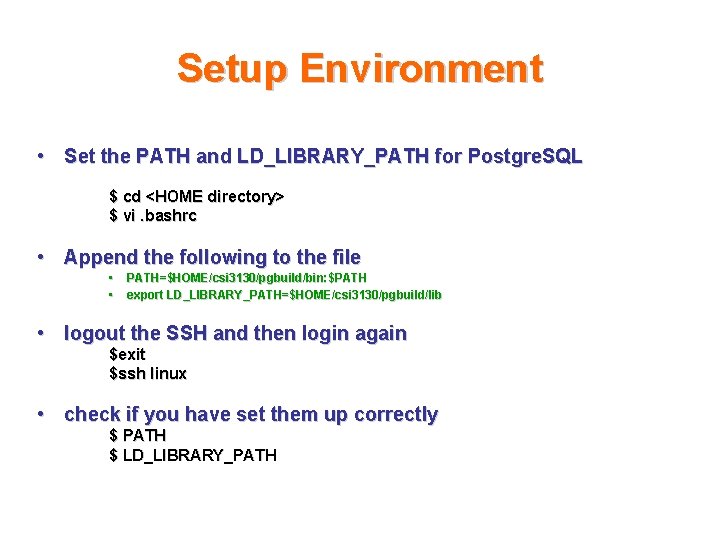 Setup Environment

• Set the PATH and LD_LIBRARY_PATH for PostgreSQL

$ cd <HOME directory>
$ vi .bashrc

• Append the following to the file

• PATH=$HOME/csi3130/pgbuild/bin:$PATH
• export LD_LIBRARY_PATH=$HOME/csi3130/pgbuild/lib

• logout the SSH and then login again
$exit
$ssh linux

• check if you have set them up correctly
$ PATH
$ LD_LIBRARY_PATH